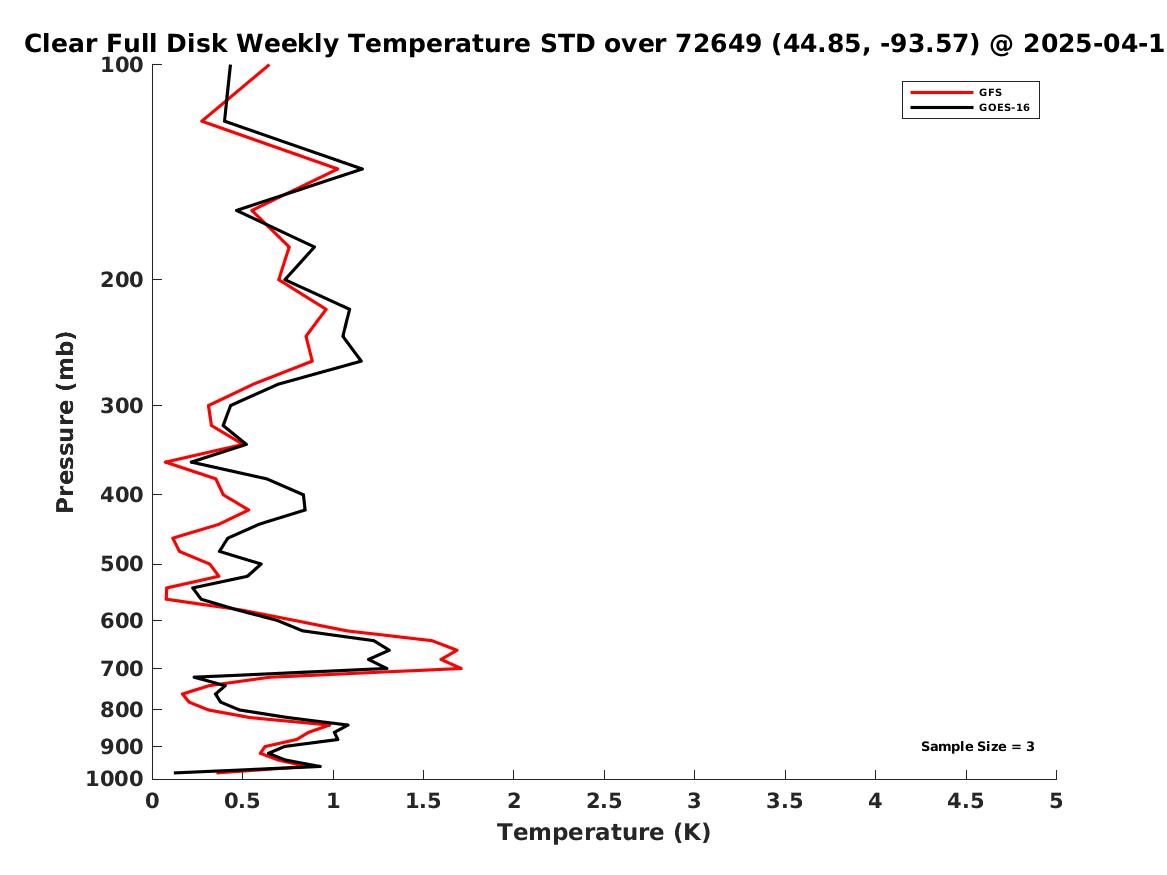 Clear Full Disk Weekly Temperature STD over 72649 (44.85, -93.57) @ 2025-04-1

GFS
GOES-16

Pressure (mb)

100
200
300
400
500
600
700
800
900
1000

Sample Size = 3

0
0.5
1
1.5
2
2.5
3
3.5
4
4.5
5

Temperature (K)